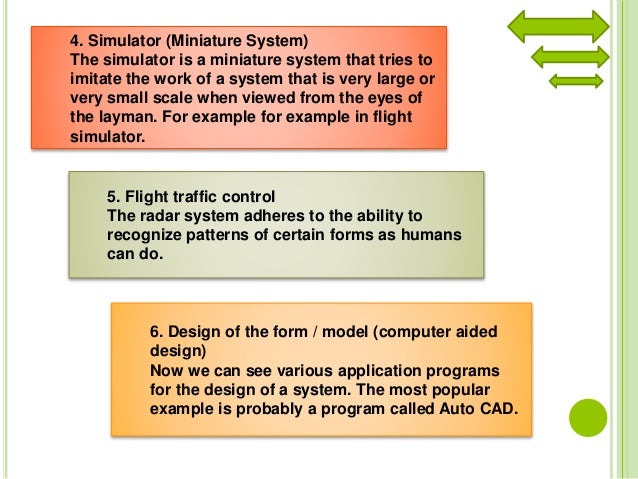 4. Simulator (Miniature System)
The simulator is a miniature system that tries to imitate the work of a system that is very large or very small scale when viewed from the eyes of the layman. For example for example in flight simulator.

5. Flight traffic control
The radar system adheres to the ability to recognize patterns of certain forms as humans can do.

6. Design of the form / model (computer aided design)
Now we can see various application programs for the design of a system. The most popular example is probably a program called Auto CAD.